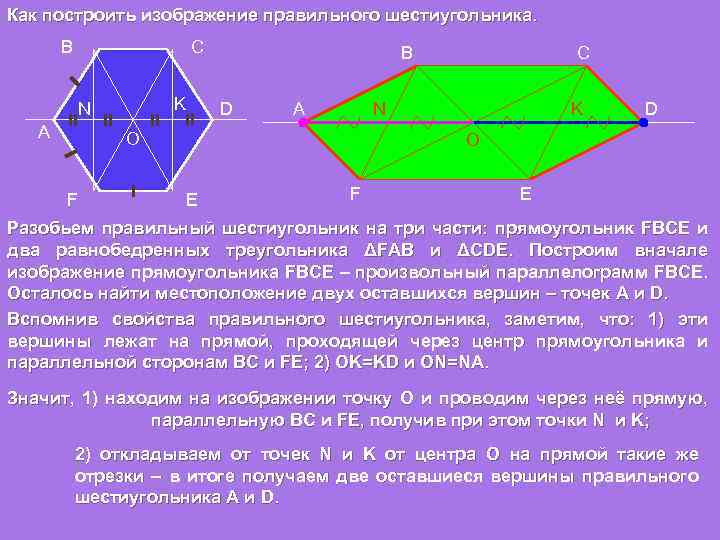 Как построить изображение правильного шестиугольника.

B C N K D A O F E

B C A N K D O F E

Разобьем правильный шестиугольник на три части: прямоугольник FBCE и два равнобедренных треугольника ΔFAB и ΔCDE. Построим вначале изображение прямоугольника FBCE – произвольный параллелограмм FBCE. Осталось найти местоположение двух оставшихся вершин – точек A и D.

Вспомнив свойства правильного шестиугольника, заметим, что: 1) эти вершины лежат на прямой, проходящей через центр прямоугольника и параллельной сторонам BC и FE; 2) OK=KD и ON=NA.

Значит, 1) находим на изображении точку O и проводим через неё прямую, параллельную BC и FE, получив при этом точки N и K;

2) откладываем от точек N и K от центра O на прямой такие же отрезки – в итоге получаем две оставшиеся вершины правильного шестиугольника A и D.